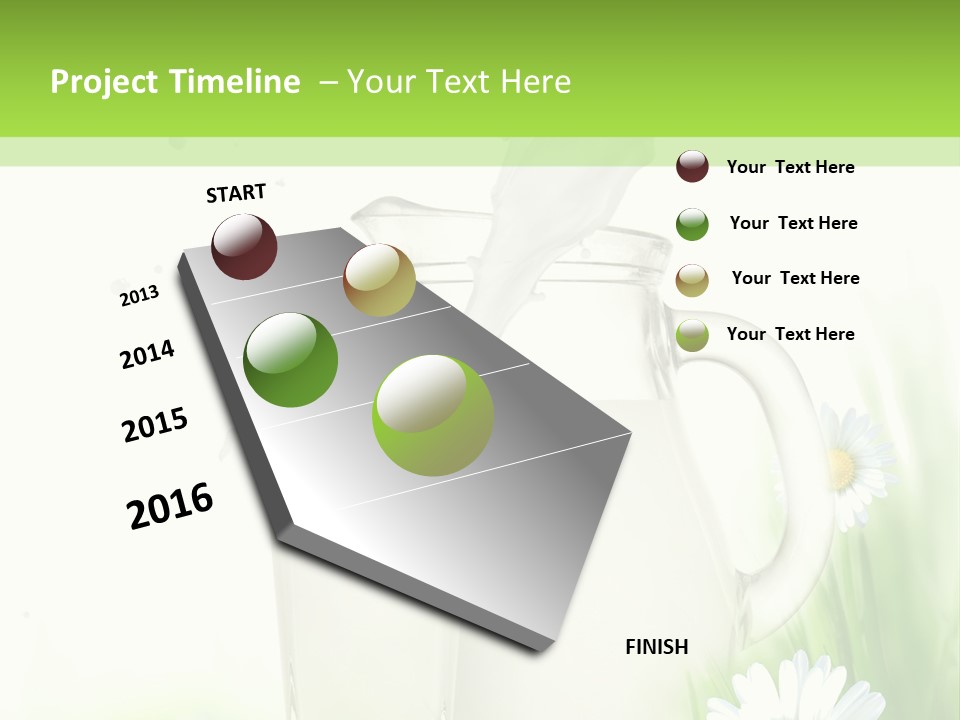 Project Timeline – Your Text Here

START

2013

2014

2015

2016

FINISH

Your Text Here

Your Text Here

Your Text Here

Your Text Here